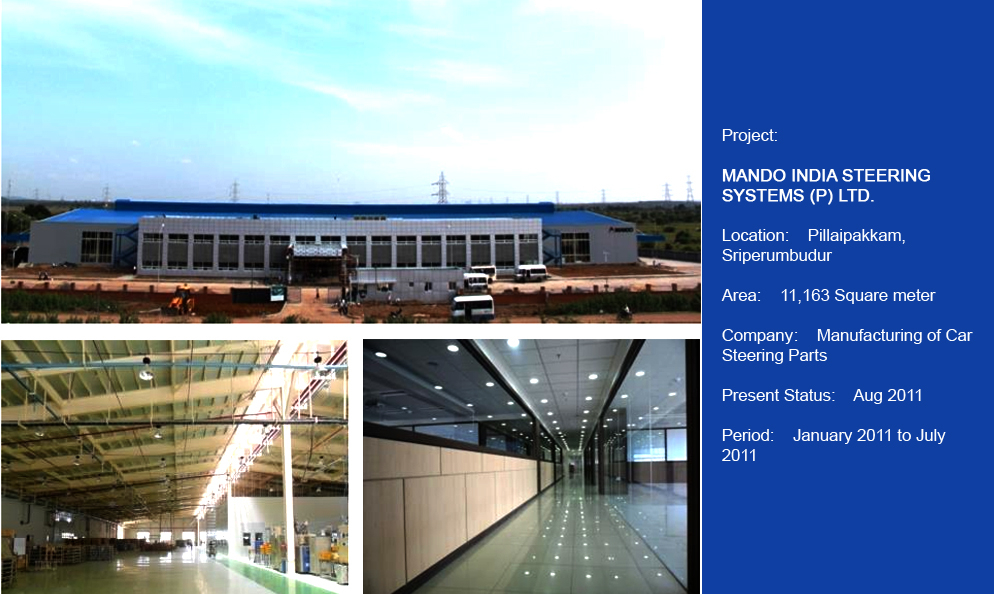 Project:

MANDO INDIA STEERING SYSTEMS (P) LTD.

Location: Pillaipakkam, Sriperumbudur

Area: 11,163 Square meter

Company: Manufacturing of Car Steering Parts

Present Status: Aug 2011

Period: January 2011 to July 2011